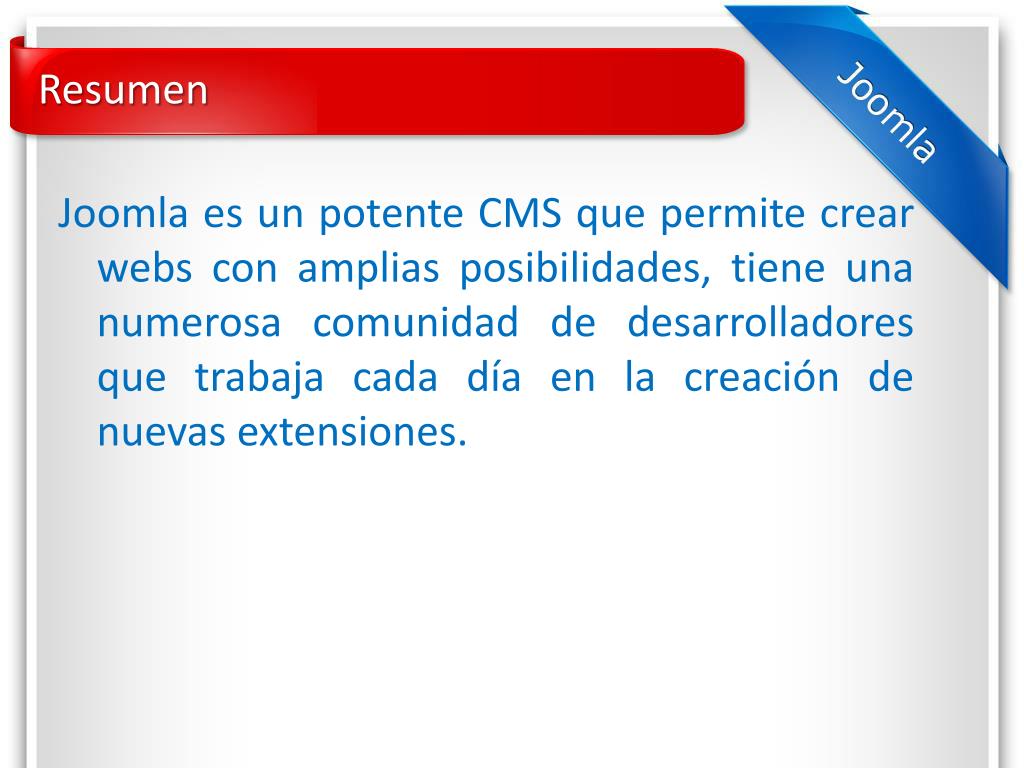 Resumen

Joomla

Joomla es un potente CMS que permite crear webs con amplias posibilidades, tiene una numerosa comunidad de desarrolladores que trabaja cada día en la creación de nuevas extensiones.